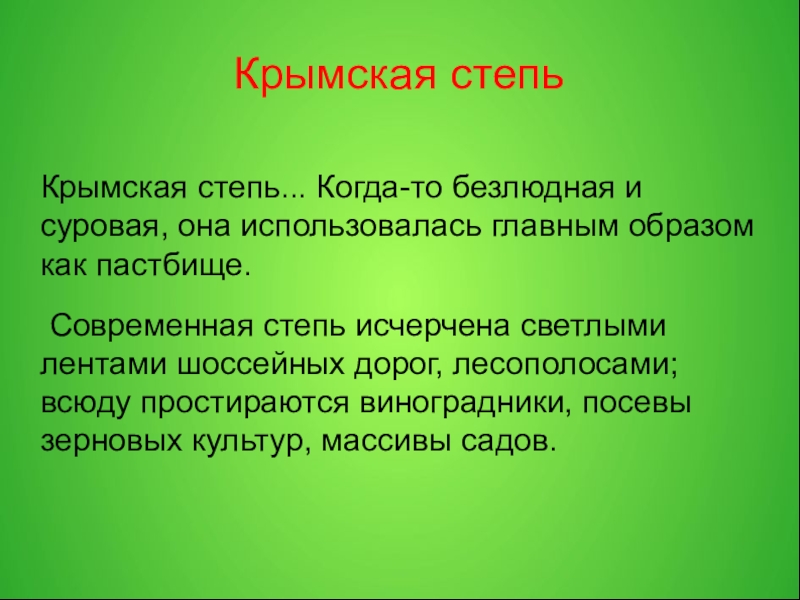 Крымская степь

Крымская степь... Когда-то безлюдная и суровая, она использовалась главным образом как пастбище.

Современная степь исчерчена светлыми лентами шоссейных дорог, лесополосами; всюду простираются виноградники, посевы зерновых культур, массивы садов.